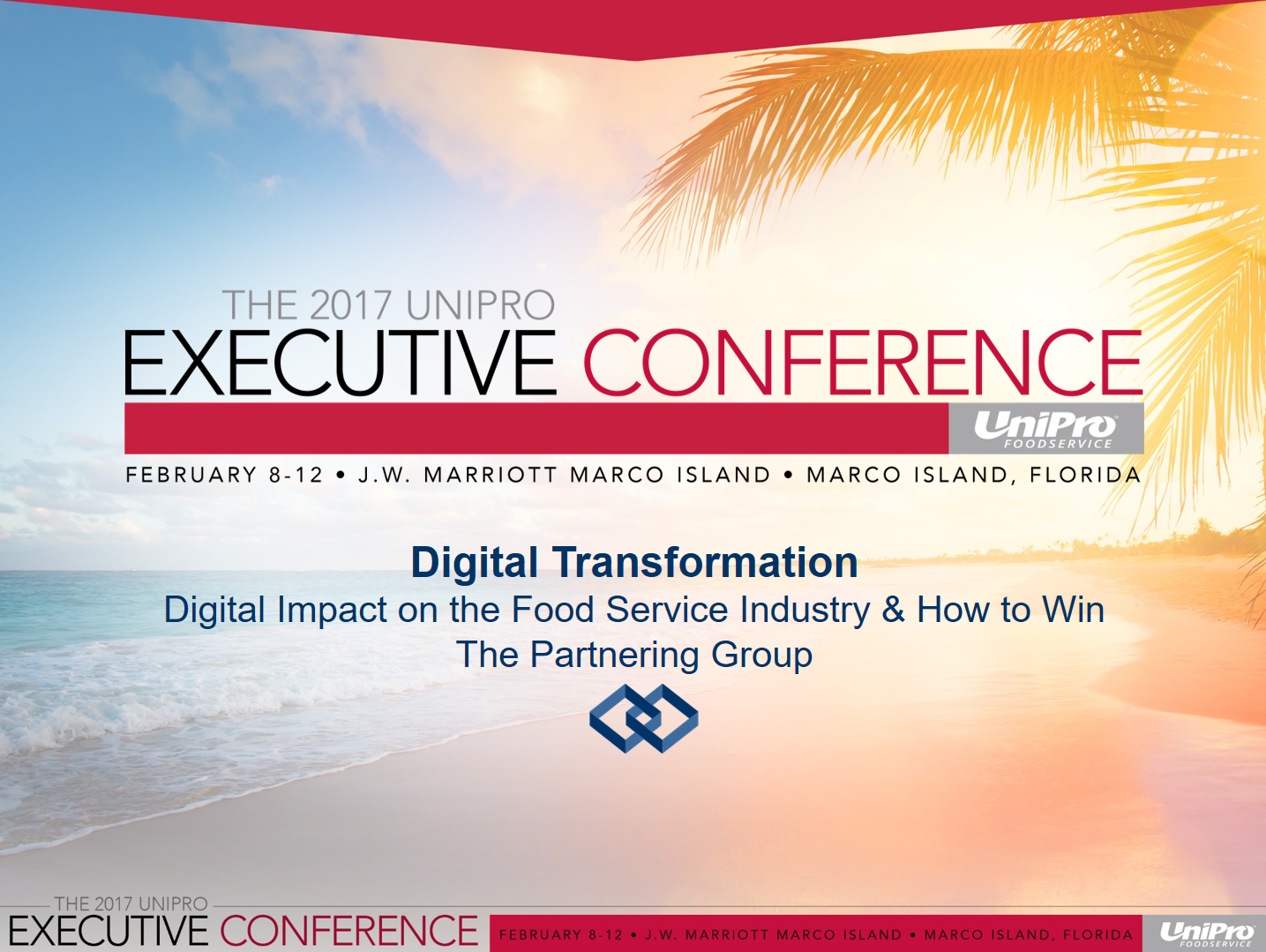 THE 2017 UNIPRO
EXECUTIVE CONFERENCE

UniPro
FOODSERVICE

FEBRUARY 8-12 • J.W. MARRIOTT MARCO ISLAND • MARCO ISLAND, FLORIDA

Digital Transformation
Digital Impact on the Food Service Industry & How to Win
The Partnering Group

THE 2017 UNIPRO
EXECUTIVE CONFERENCE
FEBRUARY 8-12 • J.W. MARRIOTT MARCO ISLAND • MARCO ISLAND, FLORIDA
UniPro
FOODSERVICE